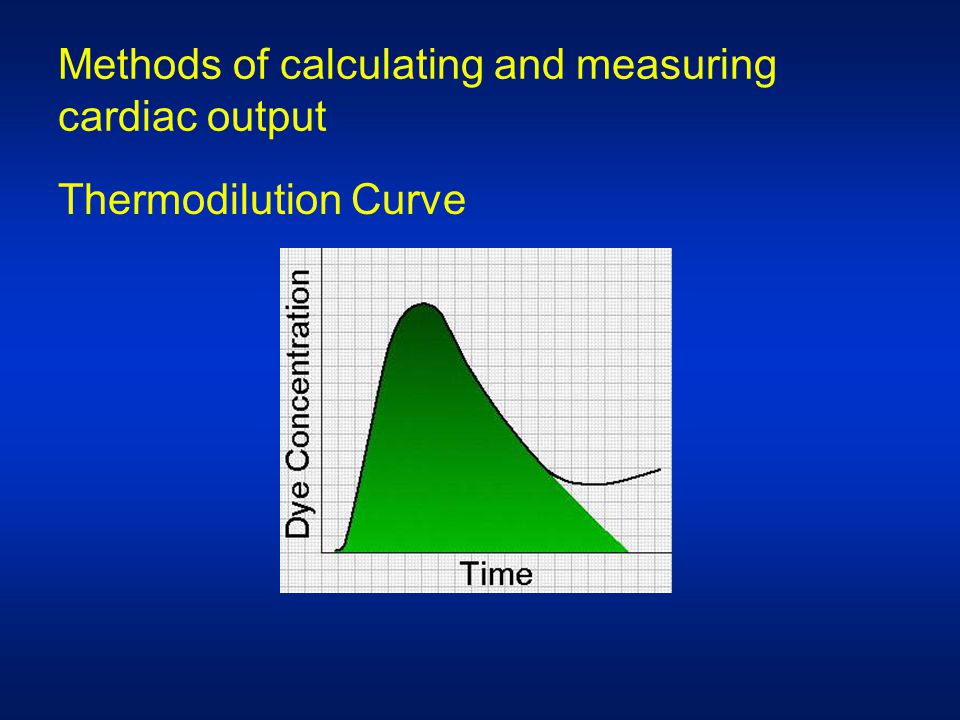 Methods of calculating and measuring cardiac output

Thermodilution Curve

Dye Concentration

Time